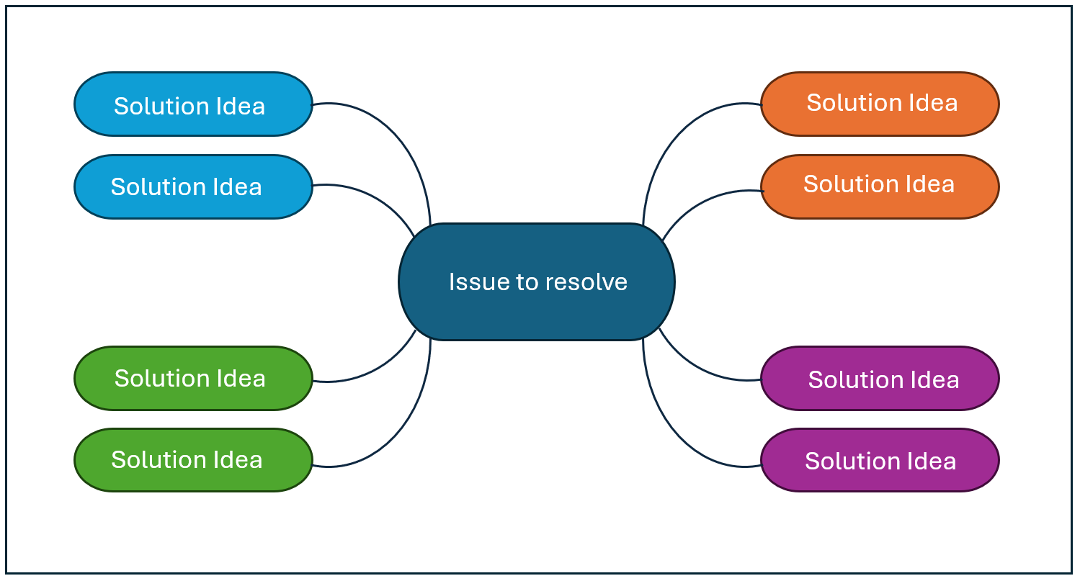 Solution Idea
Solution Idea
Solution Idea
Solution Idea
Issue to resolve
Solution Idea
Solution Idea
Solution Idea
Solution Idea